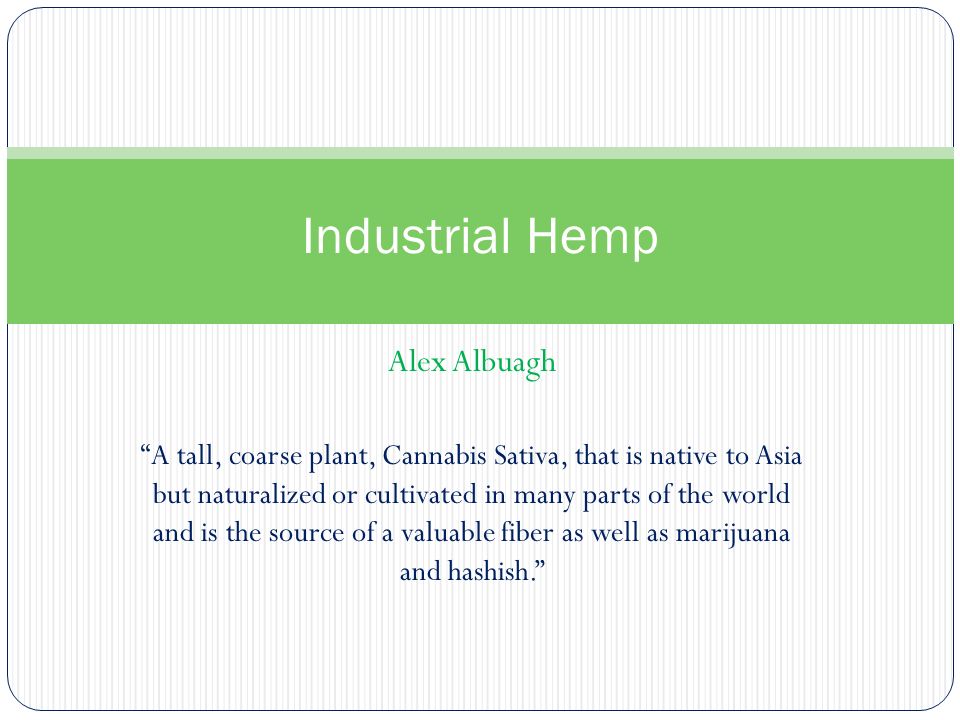 Industrial Hemp

Alex Albuagh

“A tall, coarse plant, Cannabis Sativa, that is native to Asia but naturalized or cultivated in many parts of the world and is the source of a valuable fiber as well as marijuana and hashish.”